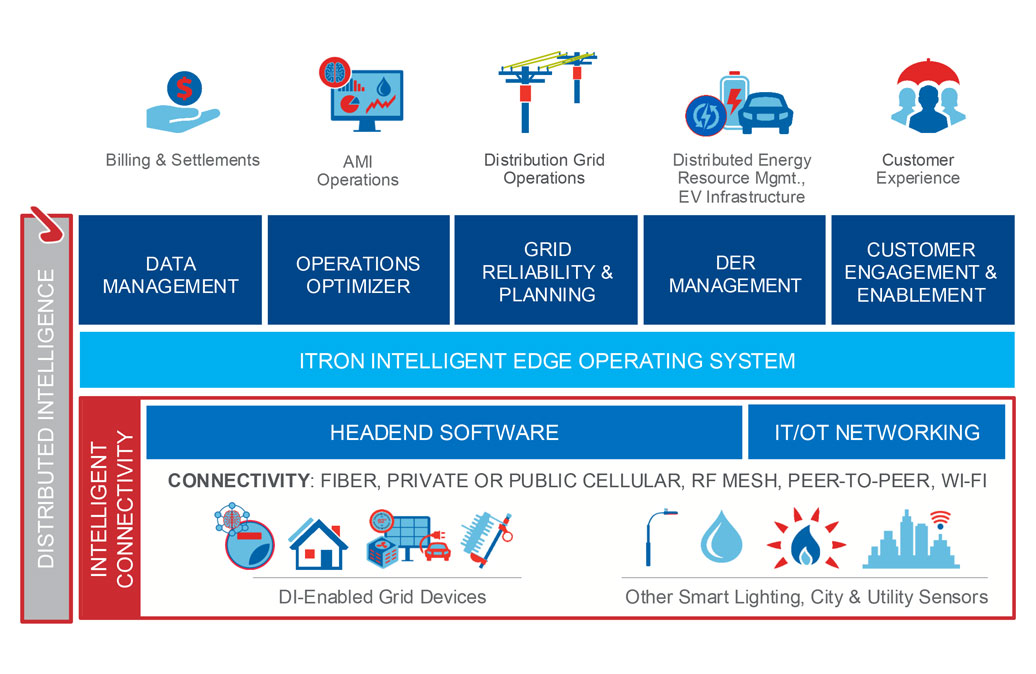 Billing & Settlements

AMI Operations

Distribution Grid Operations

Distributed Energy Resource Mgmt., EV Infrastructure

Customer Experience

DISTRIBUTED INTELLIGENCE

DATA MANAGEMENT

OPERATIONS OPTIMIZER

GRID RELIABILITY & PLANNING

DER MANAGEMENT

CUSTOMER ENGAGEMENT & ENABLEMENT

ITRON INTELLIGENT EDGE OPERATING SYSTEM

INTELLIGENT CONNECTIVITY

HEADEND SOFTWARE

IT/OT NETWORKING

CONNECTIVITY: FIBER, PRIVATE OR PUBLIC CELLULAR, RF MESH, PEER-TO-PEER, WI-FI

DI-Enabled Grid Devices

Other Smart Lighting, City & Utility Sensors